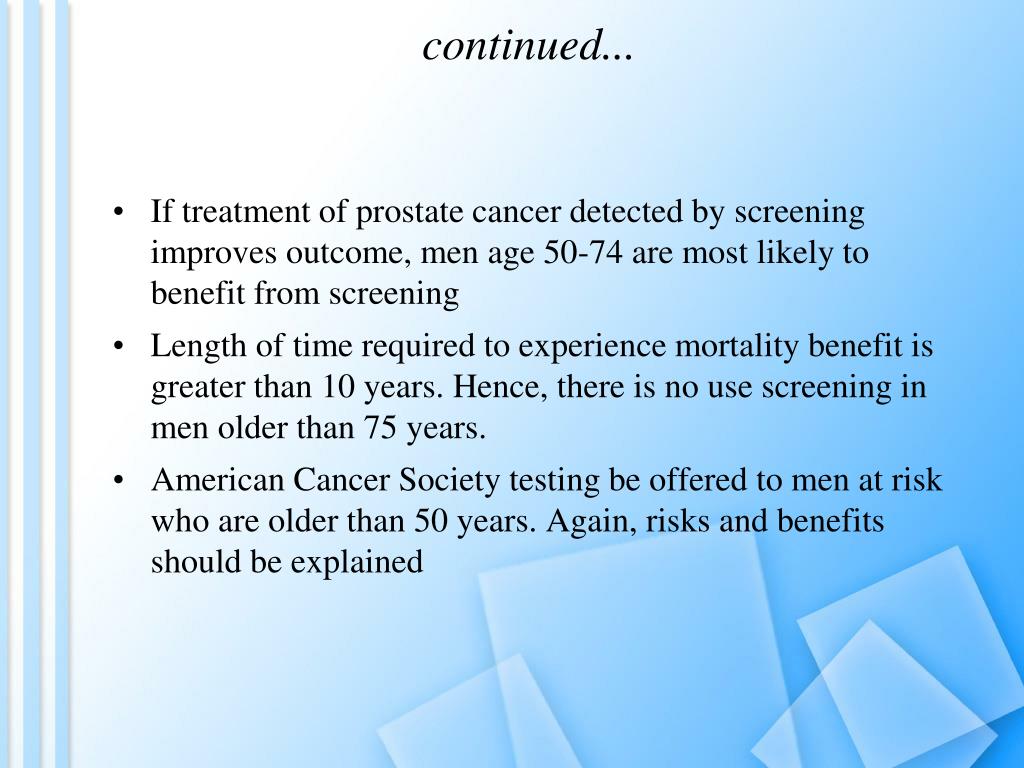 continued...

• If treatment of prostate cancer detected by screening improves outcome, men age 50-74 are most likely to benefit from screening

• Length of time required to experience mortality benefit is greater than 10 years. Hence, there is no use screening in men older than 75 years.

• American Cancer Society testing be offered to men at risk who are older than 50 years. Again, risks and benefits should be explained